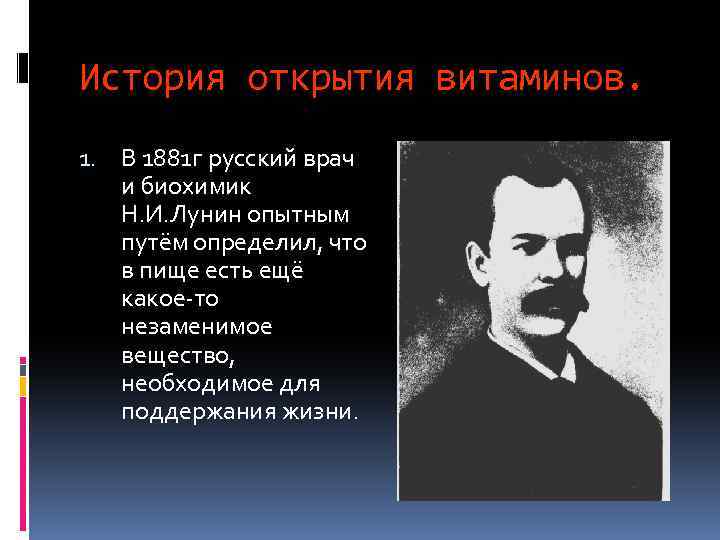 История открытия витаминов.

1. В 1881г русский врач и биохимик Н.И.Лунин опытным путём определил, что в пище есть ещё какое-то незаменимое вещество, необходимое для поддержания жизни.